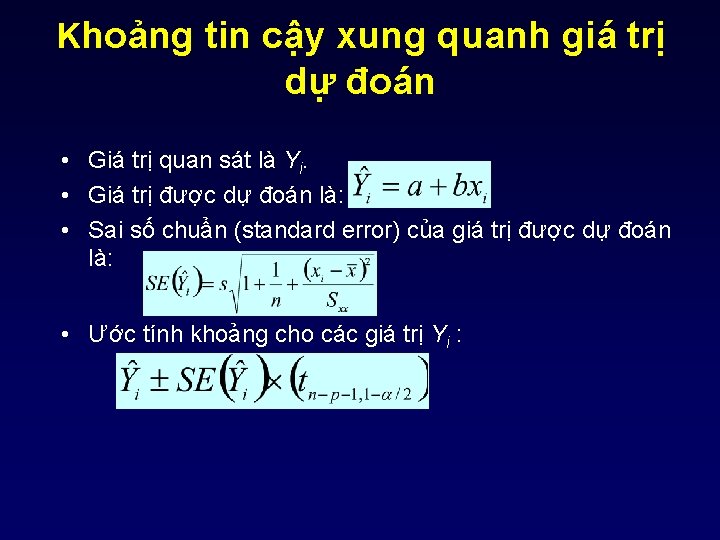 Khoảng tin cậy xung quanh giá trị dự đoán

• Giá trị quan sát là $Y_i$.

• Giá trị được dự đoán là: $\hat{Y}_i = a + bx_i$

• Sai số chuẩn (standard error) của giá trị được dự đoán là: $SE(\hat{Y}_i) = s\sqrt{1 + \frac{1}{n} + \frac{(x_i - \bar{x})^2}{S_{xx}}}$

• Ước tính khoảng cho các giá trị $Y_i$ :

$\hat{Y}_i \pm SE(\hat{Y}_i) \times (t_{n-p-1,1-\alpha/2})$